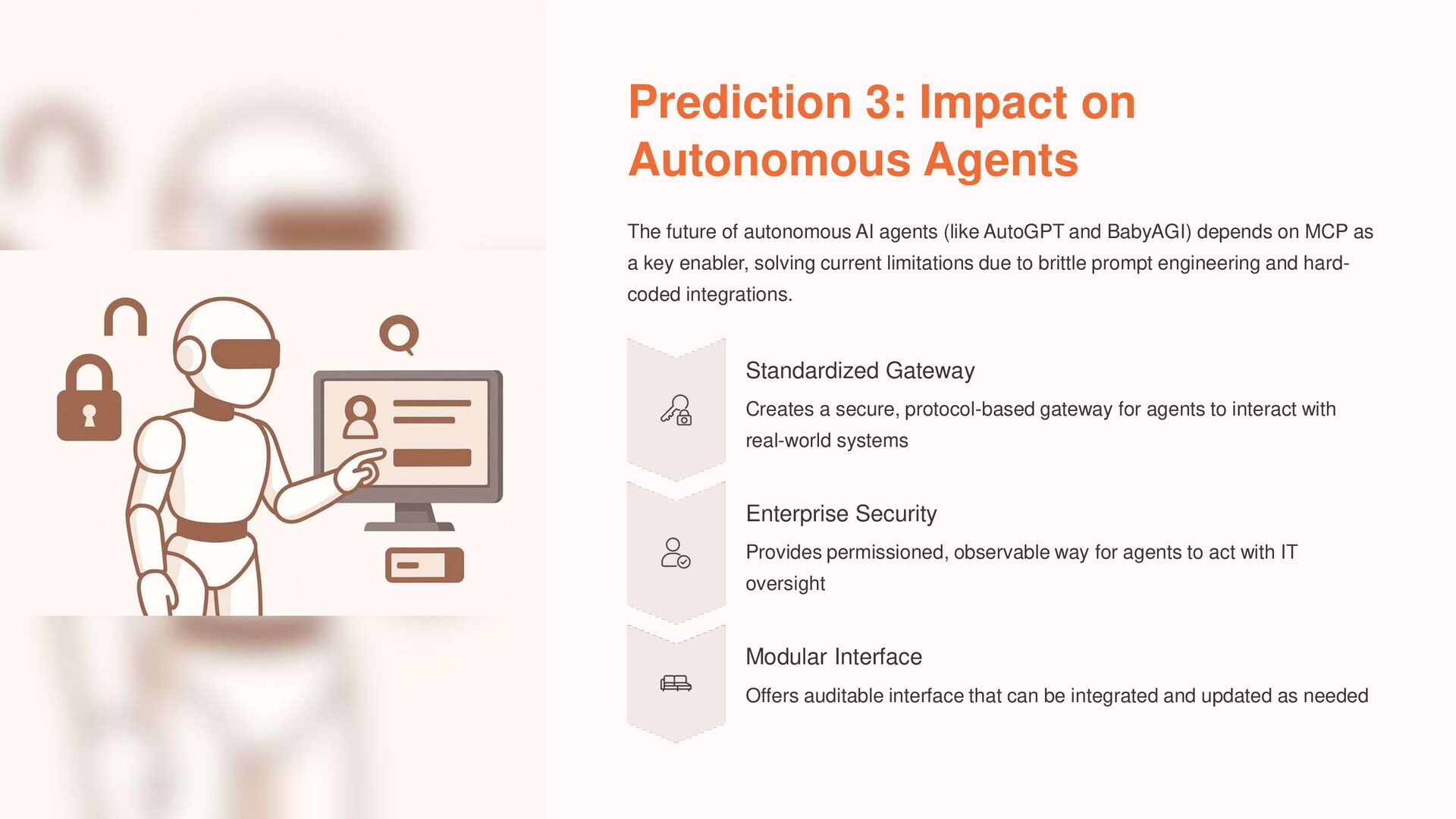 Prediction 3: Impact on Autonomous Agents

The future of autonomous AI agents (like AutoGPT and BabyAGI) depends on MCP as a key enabler, solving current limitations due to brittle prompt engineering and hard-coded integrations.

Standardized Gateway

Creates a secure, protocol-based gateway for agents to interact with real-world systems

Enterprise Security

Provides permissioned, observable way for agents to act with IT oversight

Modular Interface

Offers auditable interface that can be integrated and updated as needed